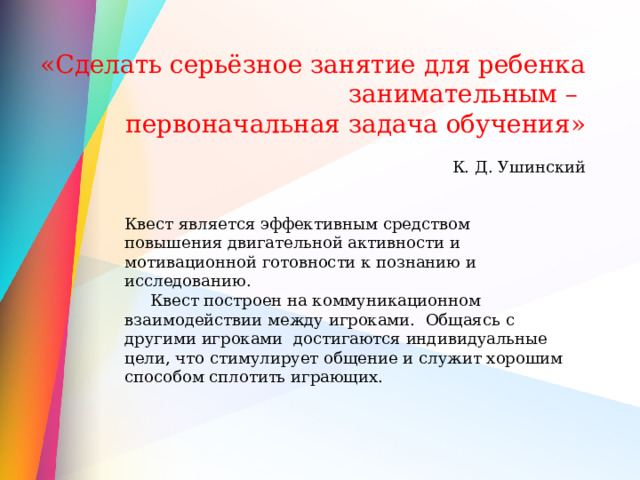 «Сделать серьёзное занятие для ребенка занимательным – первоначальная задача обучения»

К. Д. Ушинский

Квест является эффективным средством повышения двигательной активности и мотивационной готовности к познанию и исследованию.

Квест построен на коммуникационном взаимодействии между игроками. Общаясь с другими игроками достигаются индивидуальные цели, что стимулирует общение и служит хорошим способом сплотить играющих.